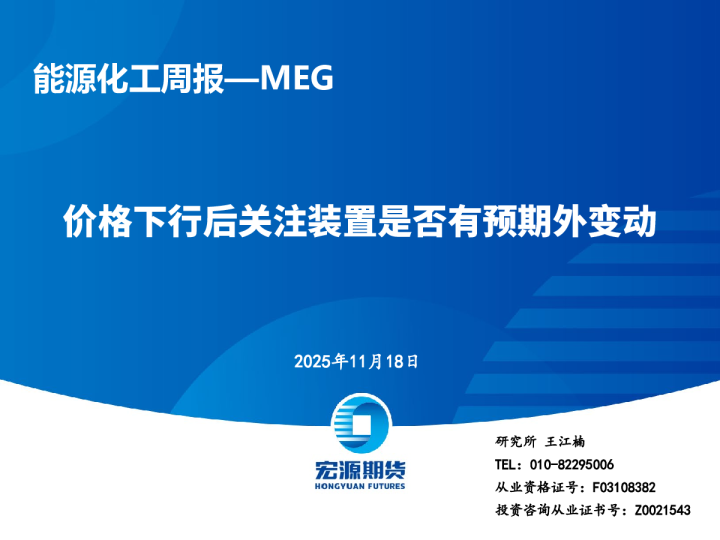 能源化工周报—MEG

价格下行后关注装置是否有预期外变动

2025年11月18日

宏源期货
HONGYUAN FUTURES

研究所 王江楠
TEL：010-82295006
从业资格证号：F03108382
投资咨询从业证书号：Z0021543